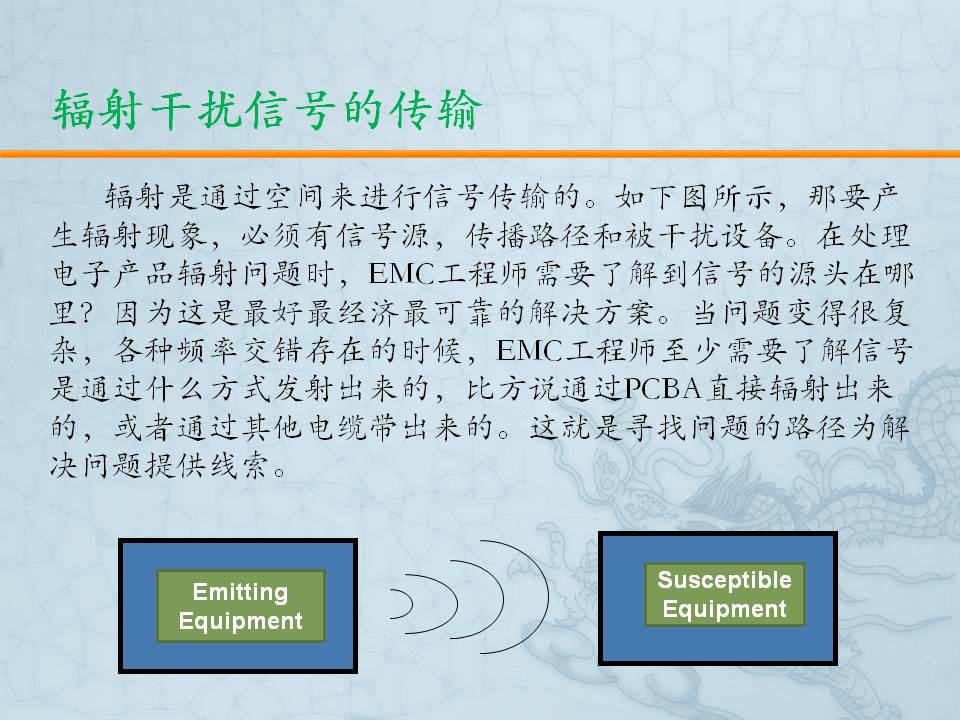 辐射干扰信号的传输

辐射是通过空间来进行信号传输的。如下图所示，那要产生辐射现象，必须有信号源，传播路径和被干扰设备。在处理电子产品辐射问题时，EMC工程师需要了解到信号的源头在哪里？因为这是最好最经济最可靠的解决方案。当问题变得很复杂，各种频率交错存在的时候，EMC工程师至少需要了解信号是通过什么方式发射出来的，比方说通过PCBA直接辐射出来的，或者通过其他电缆带出来的。这就是寻找问题的路径为解决问题提供线索。

Emitting Equipment

Susceptible Equipment